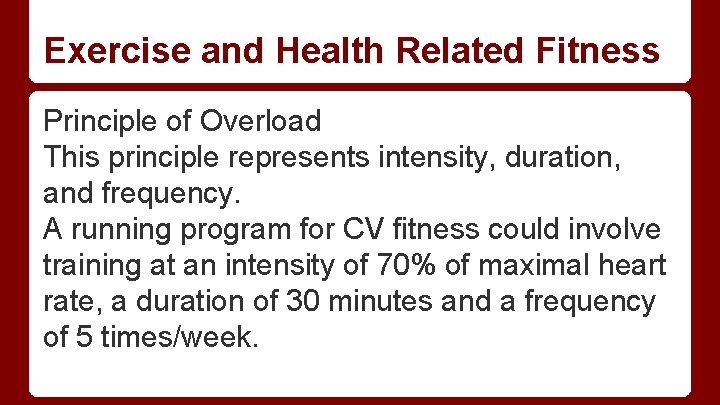 Exercise and Health Related Fitness

Principle of Overload
This principle represents intensity, duration, and frequency.
A running program for CV fitness could involve training at an intensity of 70% of maximal heart rate, a duration of 30 minutes and a frequency of 5 times/week.